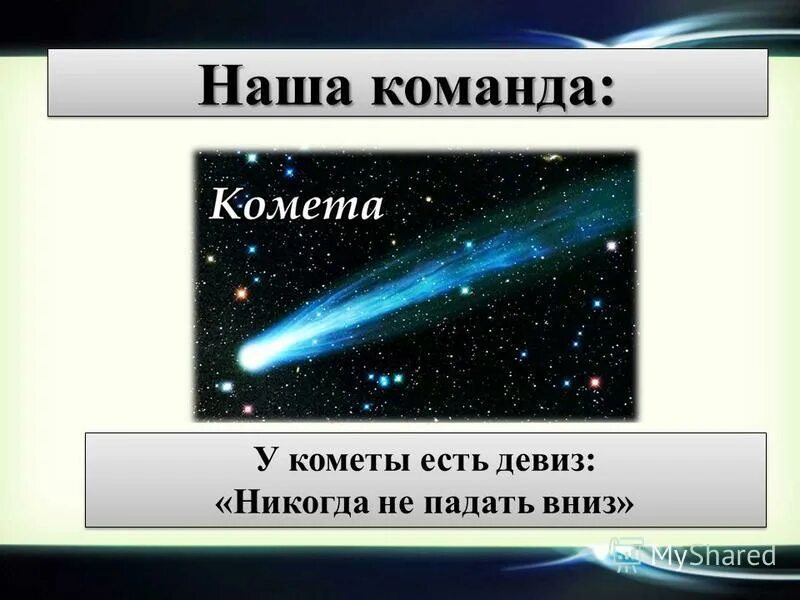 Наша команда:

Комета

У кометы есть девиз:
«Никогда не падать вниз»

MyShared